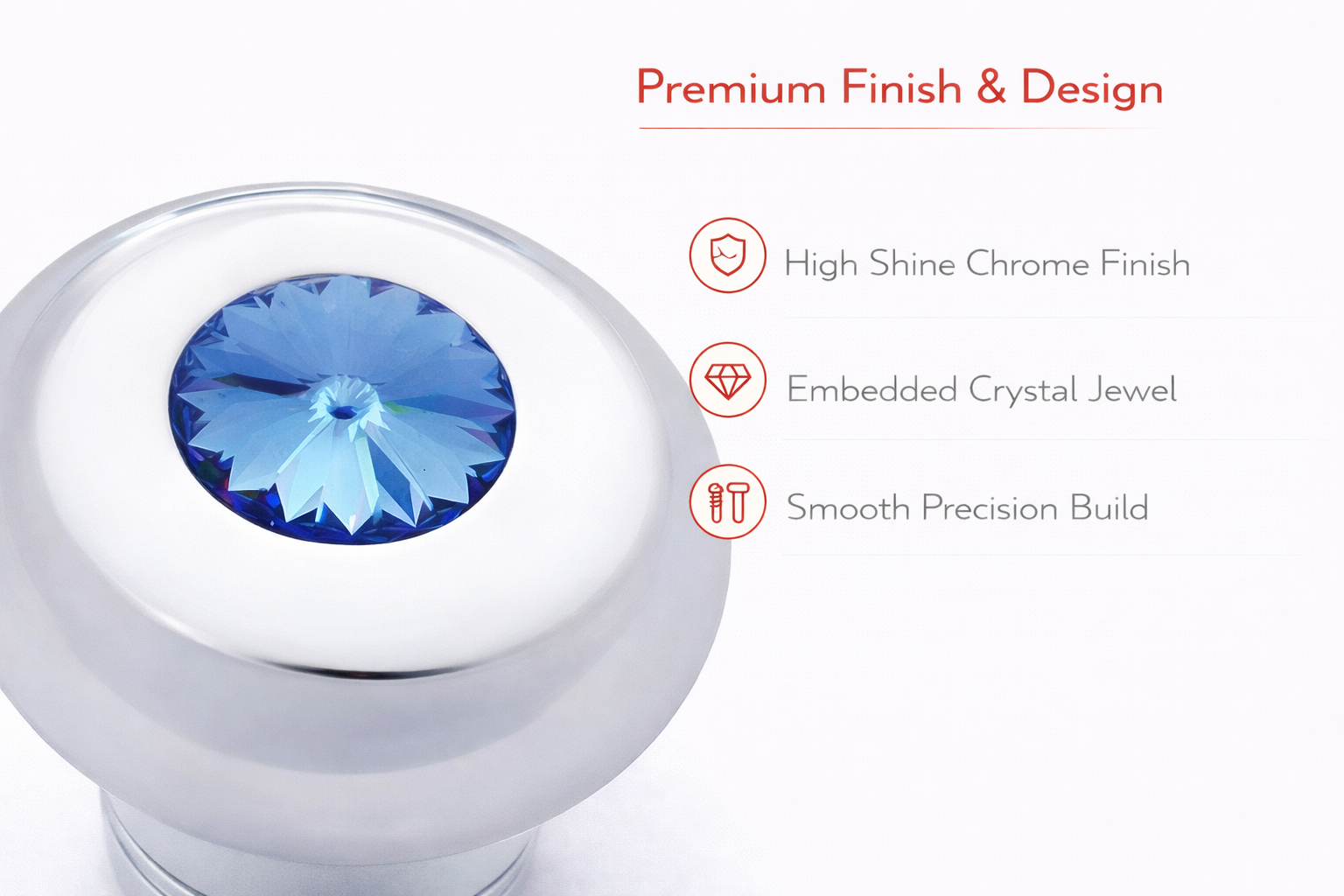 Premium Finish & Design

High Shine Chrome Finish

Embedded Crystal Jewel

Smooth Precision Build